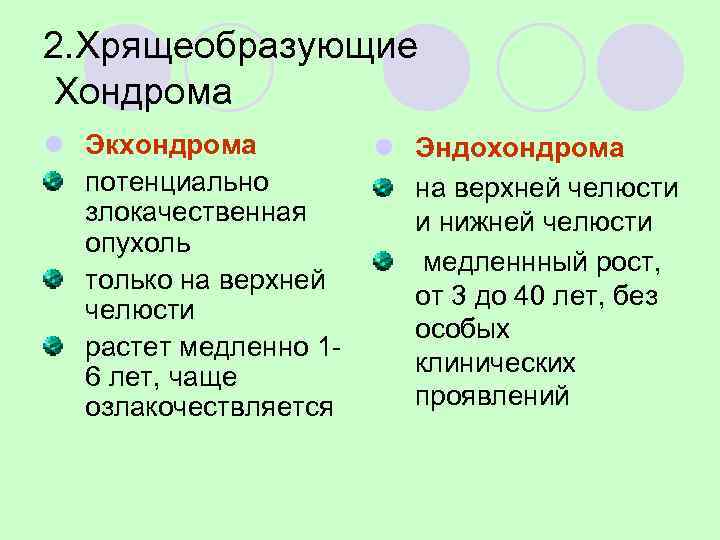 2.Хрящеобразующие
Хондрома

Экхондрома

потенциально злокачественная опухоль

только на верхней челюсти

растет медленно 1-6 лет, чаще озлакочествляется

Эндохондрома

на верхней челюсти и нижней челюсти

медленнный рост, от 3 до 40 лет, без особых клинических проявлений